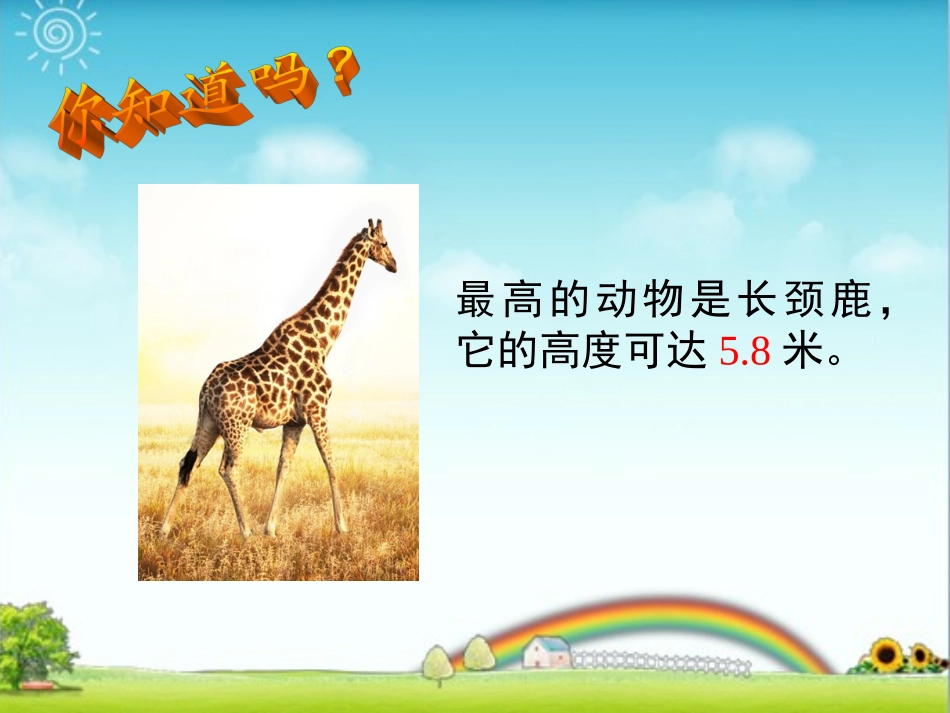 你知道吗？

最高的动物是长颈鹿，它的高度可达 5.8 米。